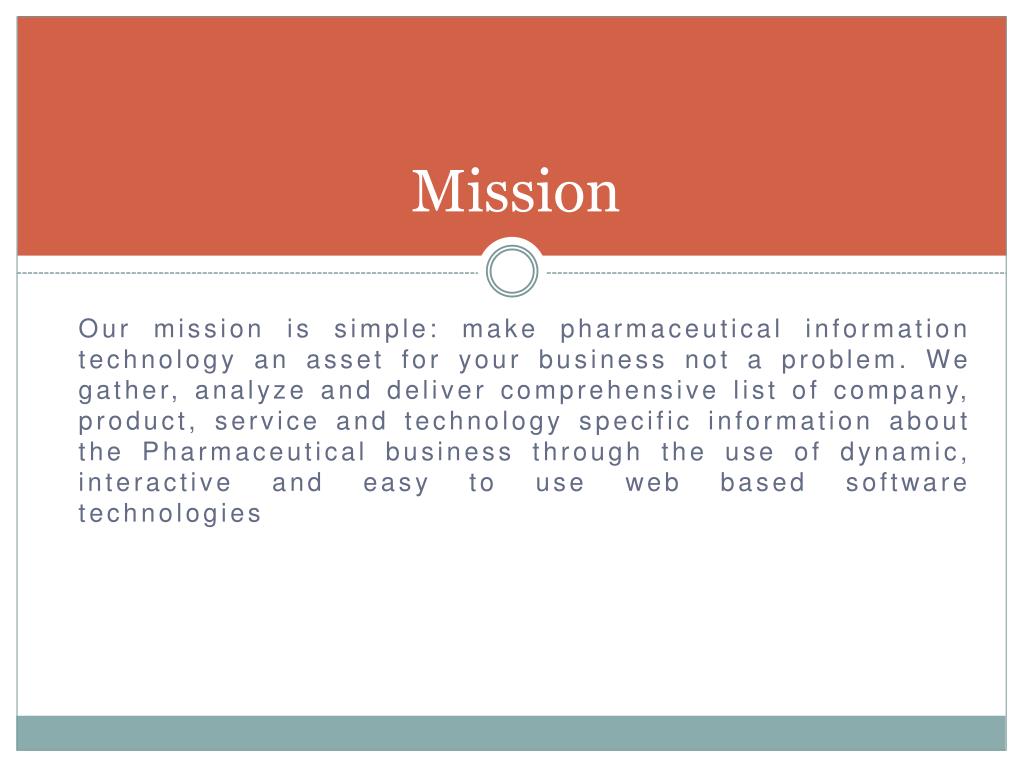 Mission

Our mission is simple: make pharmaceutical information technology an asset for your business not a problem. We gather, analyze and deliver comprehensive list of company, product, service and technology specific information about the Pharmaceutical business through the use of dynamic, interactive and easy to use web based software technologies